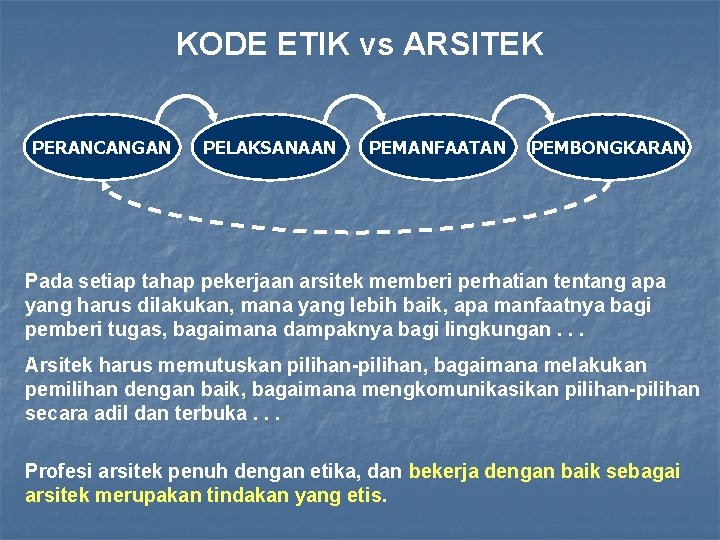 KODE ETIK vs ARSITEK

PERANCANGAN

PELAKSANAAN

PEMANFAATAN

PEMBONGKARAN

Pada setiap tahap pekerjaan arsitek memberi perhatian tentang apa yang harus dilakukan, mana yang lebih baik, apa manfaatnya bagi pemberi tugas, bagaimana dampaknya bagi lingkungan . . .

Arsitek harus memutuskan pilihan-pilihan, bagaimana melakukan pemilihan dengan baik, bagaimana mengkomunikasikan pilihan-pilihan secara adil dan terbuka . . .

Profesi arsitek penuh dengan etika, dan bekerja dengan baik sebagai arsitek merupakan tindakan yang etis.